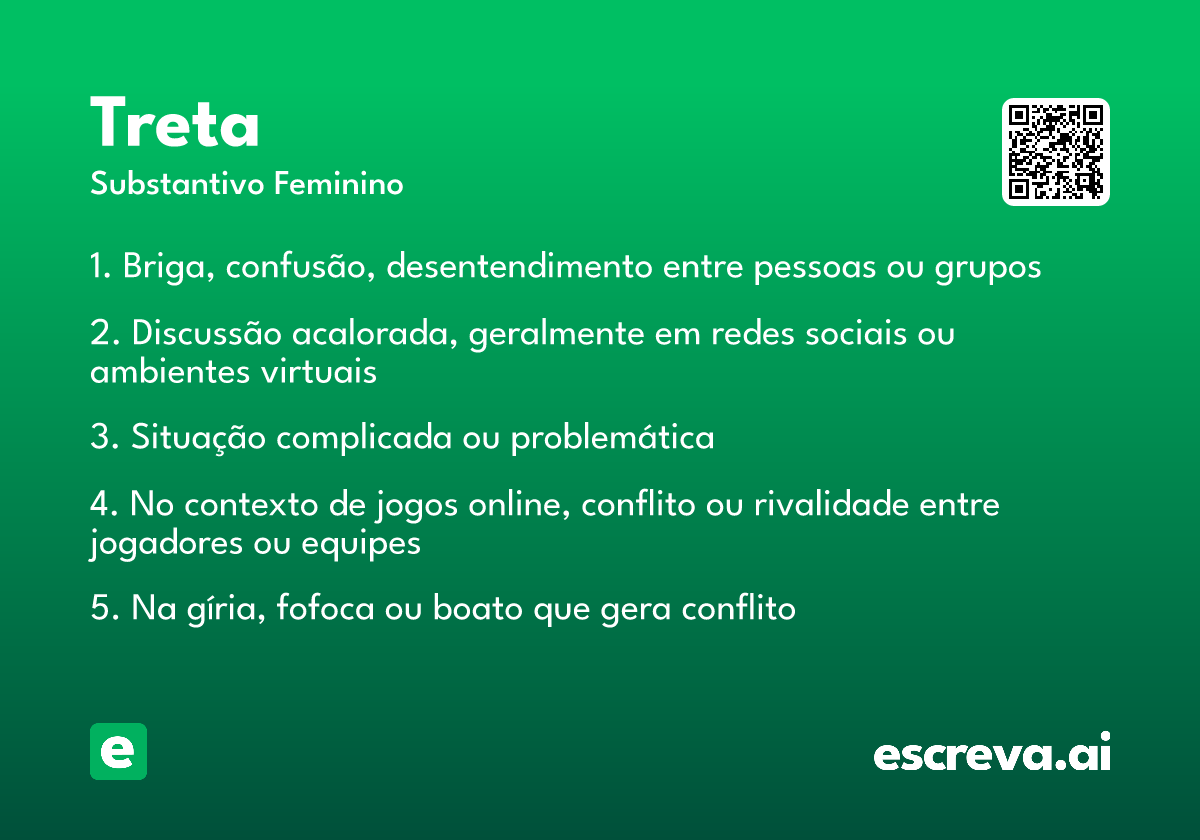 Treta
Substantivo Feminino

1. Briga, confusão, desentendimento entre pessoas ou grupos

2. Discussão acalorada, geralmente em redes sociais ou ambientes virtuais

3. Situação complicada ou problemática

4. No contexto de jogos online, conflito ou rivalidade entre jogadores ou equipes

5. Na gíria, fofoca ou boato que gera conflito

e

escreva.ai